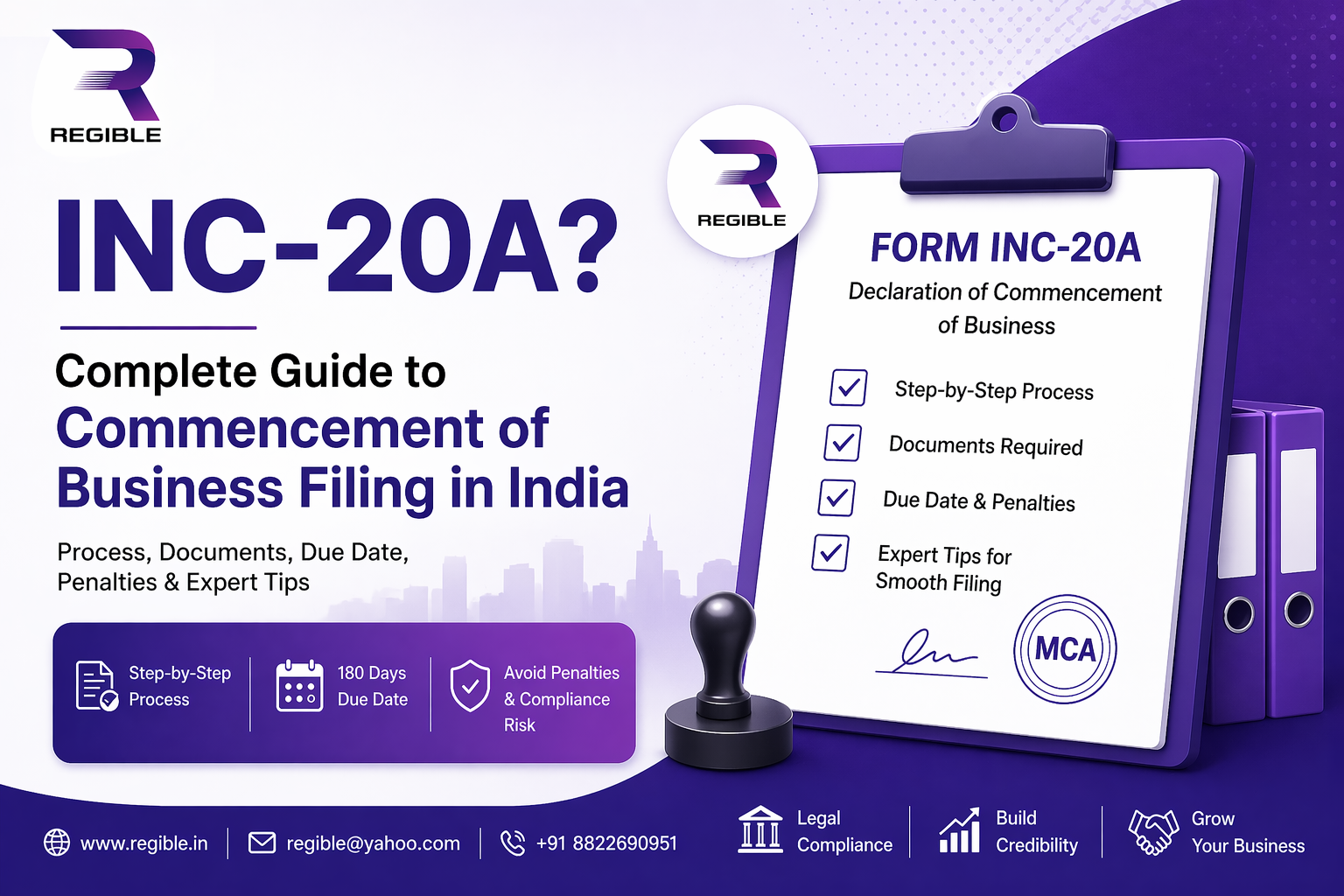 REGIBLE

INC-20A?

Complete Guide to Commencement of Business Filing in India

Process, Documents, Due Date, Penalties & Expert Tips

Step-by-Step Process

180 Days Due Date

Avoid Penalties & Compliance Risk

REGIBLE

FORM INC-20A

Declaration of Commencement of Business

Step-by-Step Process

Documents Required

Due Date & Penalties

Expert Tips for Smooth Filing

MCA

www.regible.in

regible@yahoo.com

+91 8822690951

Legal Compliance

Build Credibility

Grow Your Business